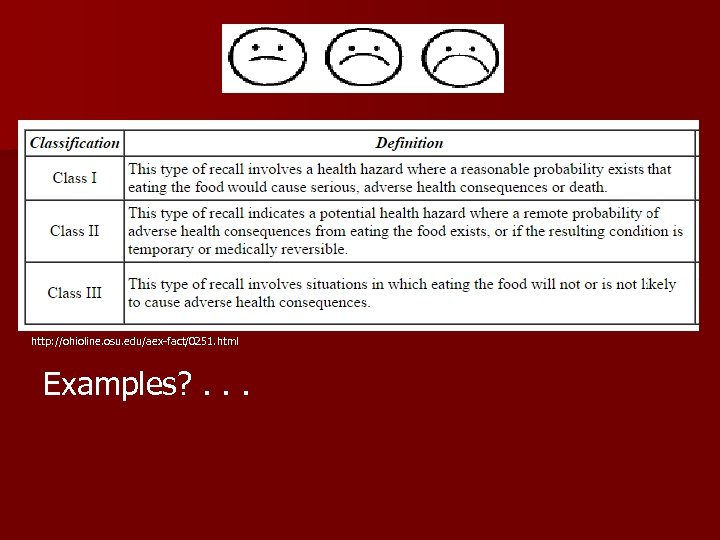 | Classification | Definition |
|---|---|
| Class I | This type of recall involves a health hazard where a reasonable probability exists that eating the food would cause serious, adverse health consequences or death. |
| Class II | This type of recall indicates a potential health hazard where a remote probability of adverse health consequences from eating the food exists, or if the resulting condition is temporary or medically reversible. |
| Class III | This type of recall involves situations in which eating the food will not or is not likely to cause adverse health consequences. |

http://ohioline.osu.edu/aex-fact/0251.html

Examples? . . .